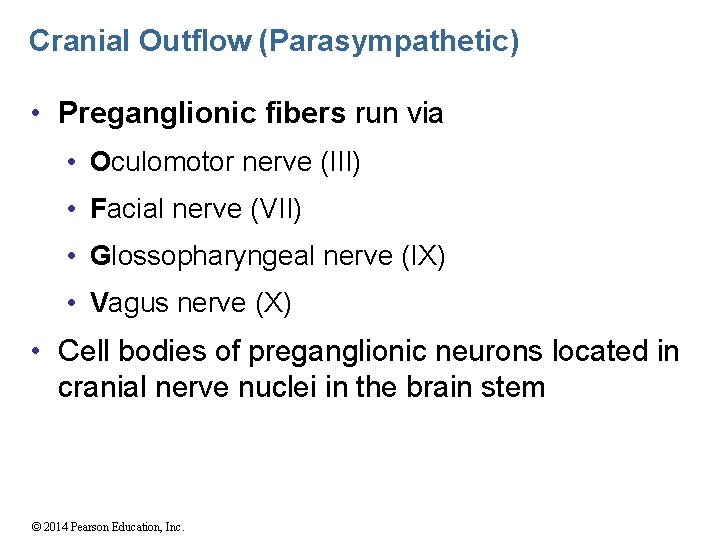 Cranial Outflow (Parasympathetic)

• Preganglionic fibers run via
  • Oculomotor nerve (III)
  • Facial nerve (VII)
  • Glossopharyngeal nerve (IX)
  • Vagus nerve (X)
• Cell bodies of preganglionic neurons located in cranial nerve nuclei in the brain stem

© 2014 Pearson Education, Inc.